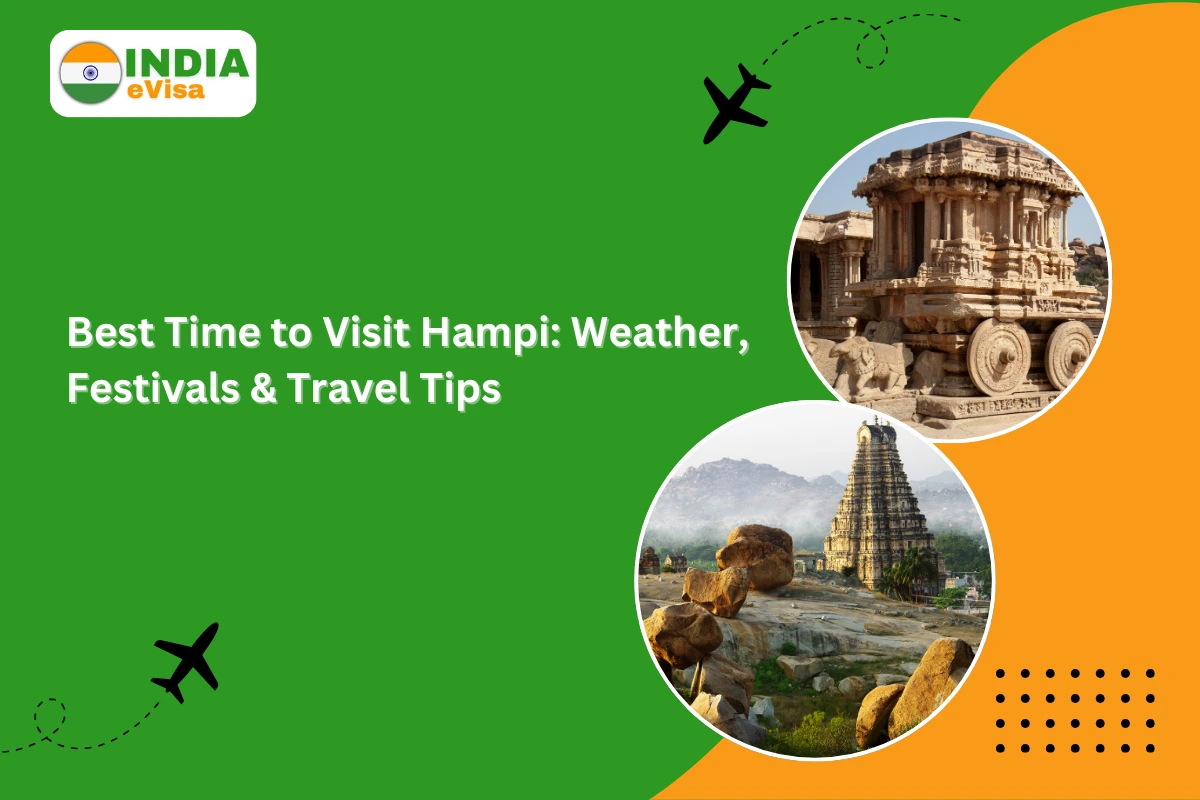 INDIA
eVisa

Best Time to Visit Hampi: Weather, Festivals & Travel Tips